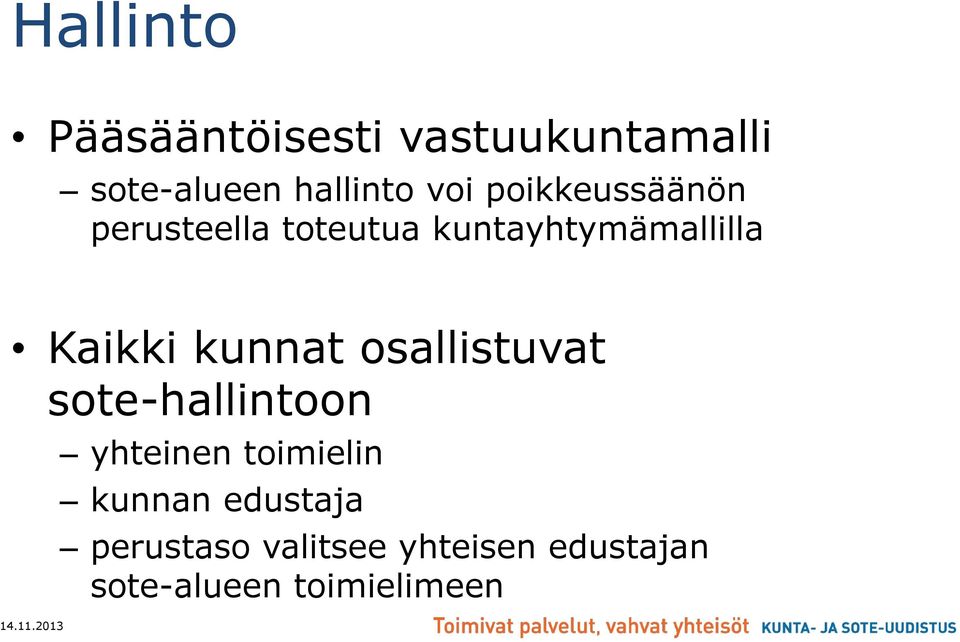 Hallinto

• Pääsääntöisesti vastuukuntamalli
– sote-alueen hallinto voi poikkeussäänön perusteella toteutua kuntayhtymämallilla

• Kaikki kunnat osallistuvat sote-hallintoon
– yhteinen toimielin
– kunnan edustaja
– perustaso valitsee yhteisen edustajan sote-alueen toimielimeen

14.11.2013
Toimivat palvelut, vahvat yhteisöt KUNTA- JA SOTE-UUDISTUS